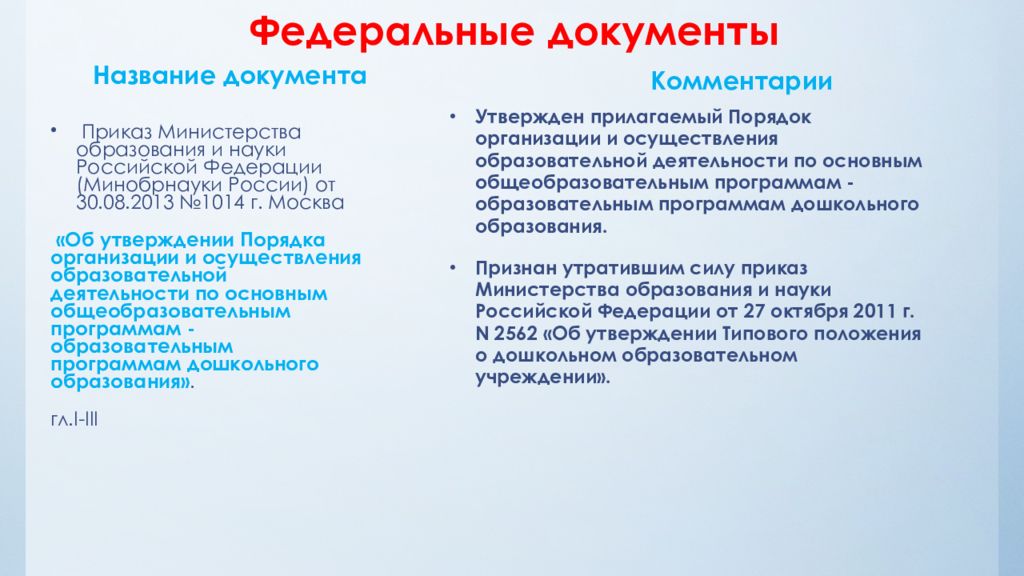 Федеральные документы

Название документа

• Приказ Министерства образования и науки Российской Федерации (Минобрнауки России) от 30.08.2013 №1014 г. Москва

«Об утверждении Порядка организации и осуществления образовательной деятельности по основным общеобразовательным программам - образовательным программам дошкольного образования».

гл.I-III

Комментарии

• Утвержден прилагаемый Порядок организации и осуществления образовательной деятельности по основным общеобразовательным программам - образовательным программам дошкольного образования.

• Признан утратившим силу приказ Министерства образования и науки Российской Федерации от 27 октября 2011 г. N 2562 «Об утверждении Типового положения о дошкольном образовательном учреждении».